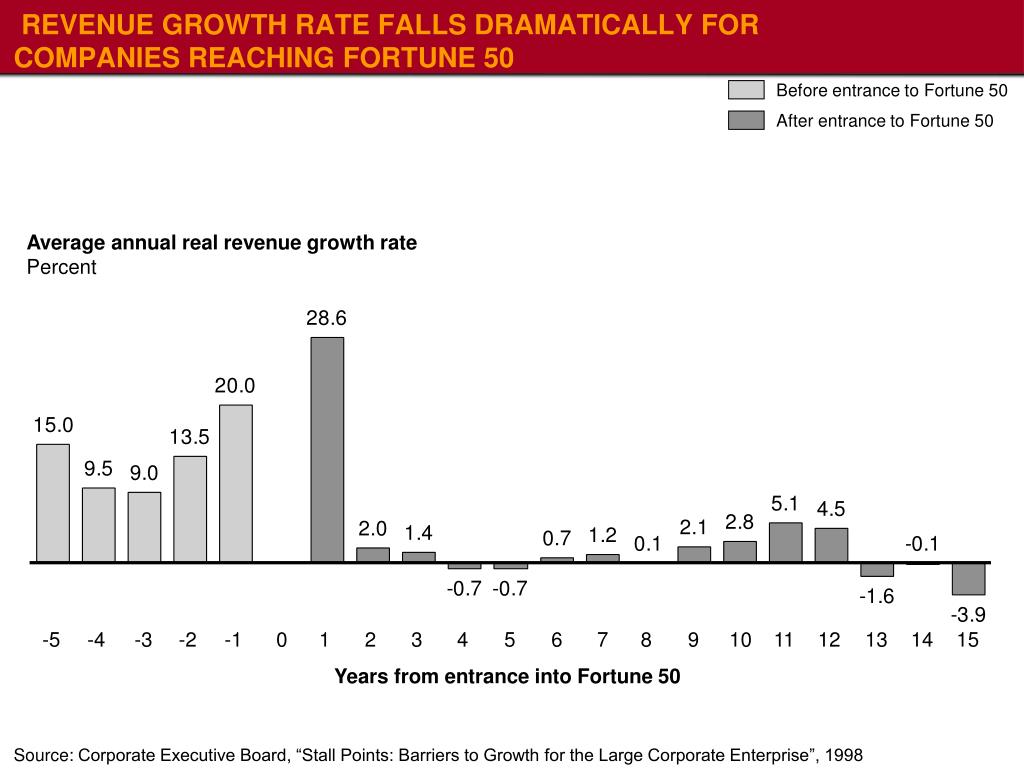 REVENUE GROWTH RATE FALLS DRAMATICALLY FOR COMPANIES REACHING FORTUNE 50

Before entrance to Fortune 50
After entrance to Fortune 50

Average annual real revenue growth rate
Percent

15.0
9.5
9.0
13.5
20.0
28.6
2.0
1.4
-0.7
-0.7
0.7
1.2
0.1
2.1
2.8
5.1
4.5
-1.6
-0.1
-3.9

-5 -4 -3 -2 -1 0 1 2 3 4 5 6 7 8 9 10 11 12 13 14 15

Years from entrance into Fortune 50

Source: Corporate Executive Board, “Stall Points: Barriers to Growth for the Large Corporate Enterprise”, 1998